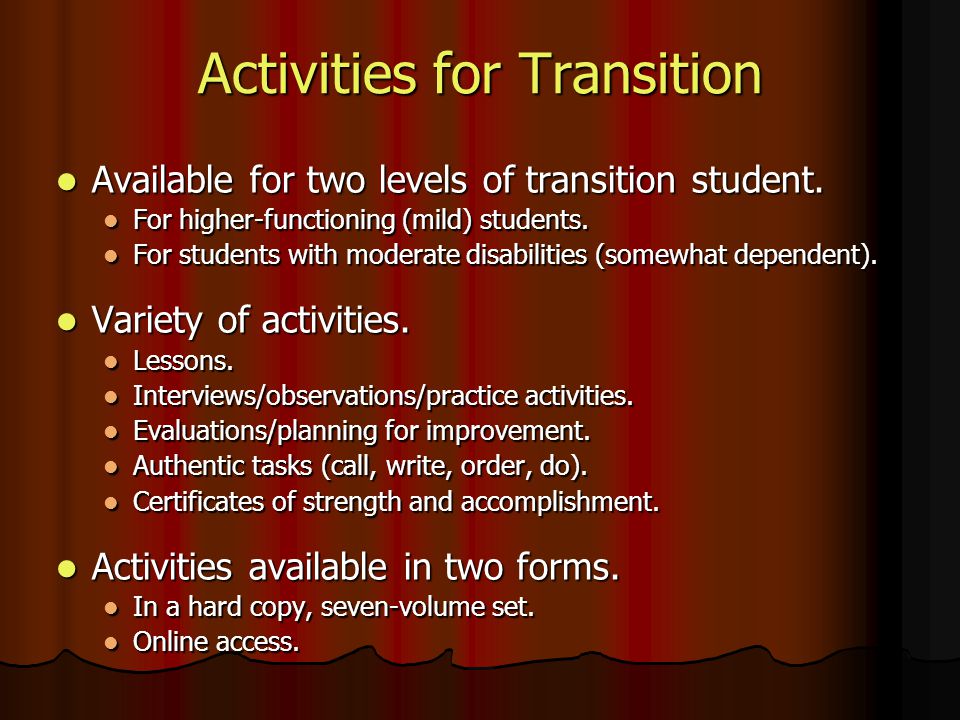 Activities for Transition

- Available for two levels of transition student.
  - For higher-functioning (mild) students.
  - For students with moderate disabilities (somewhat dependent).

- Variety of activities.
  - Lessons.
  - Interviews/observations/practice activities.
  - Evaluations/planning for improvement.
  - Authentic tasks (call, write, order, do).
  - Certificates of strength and accomplishment.

- Activities available in two forms.
  - In a hard copy, seven-volume set.
  - Online access.